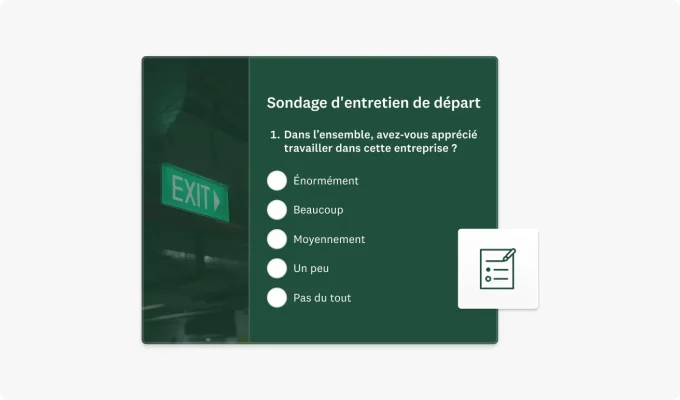 EXIT

Sondage d'entretien de départ

1. Dans l'ensemble, avez-vous apprécié travailler dans cette entreprise ?

Énormément

Beaucoup

Moyennement

Un peu

Pas du tout